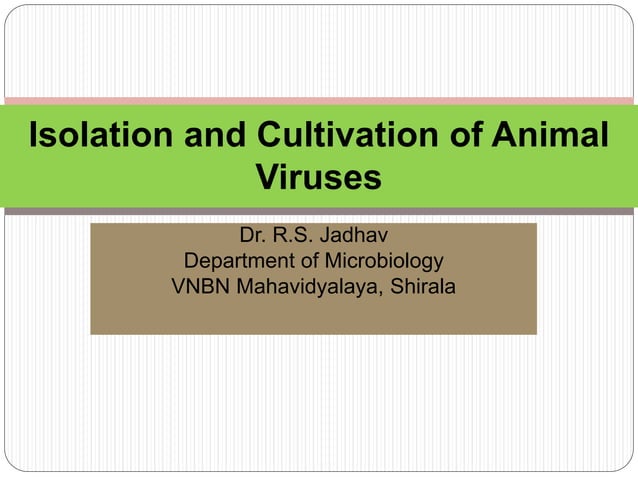 Isolation and Cultivation of Animal Viruses

Dr. R.S. Jadhav
Department of Microbiology
VNBN Mahavidyalaya, Shirala